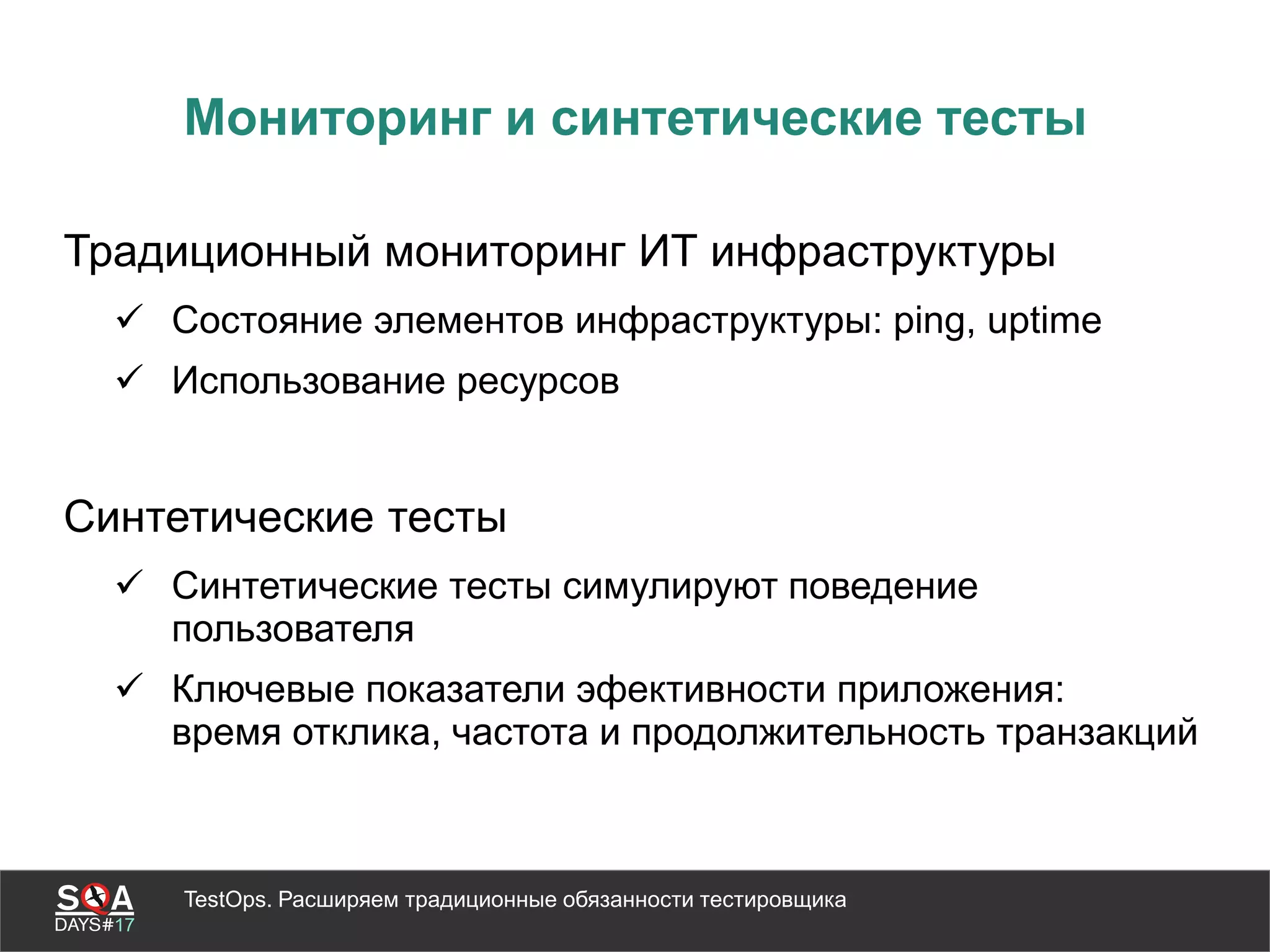 Мониторинг и синтетические тесты

Традиционный мониторинг ИТ инфраструктуры

✓ Состояние элементов инфраструктуры: ping, uptime

✓ Использование ресурсов

Синтетические тесты

✓ Синтетические тесты симулируют поведение пользователя

✓ Ключевые показатели эфективности приложения: время отклика, частота и продолжительность транзакций

SQA DAYS#17

TestOps. Расширяем традиционные обязанности тестировщика